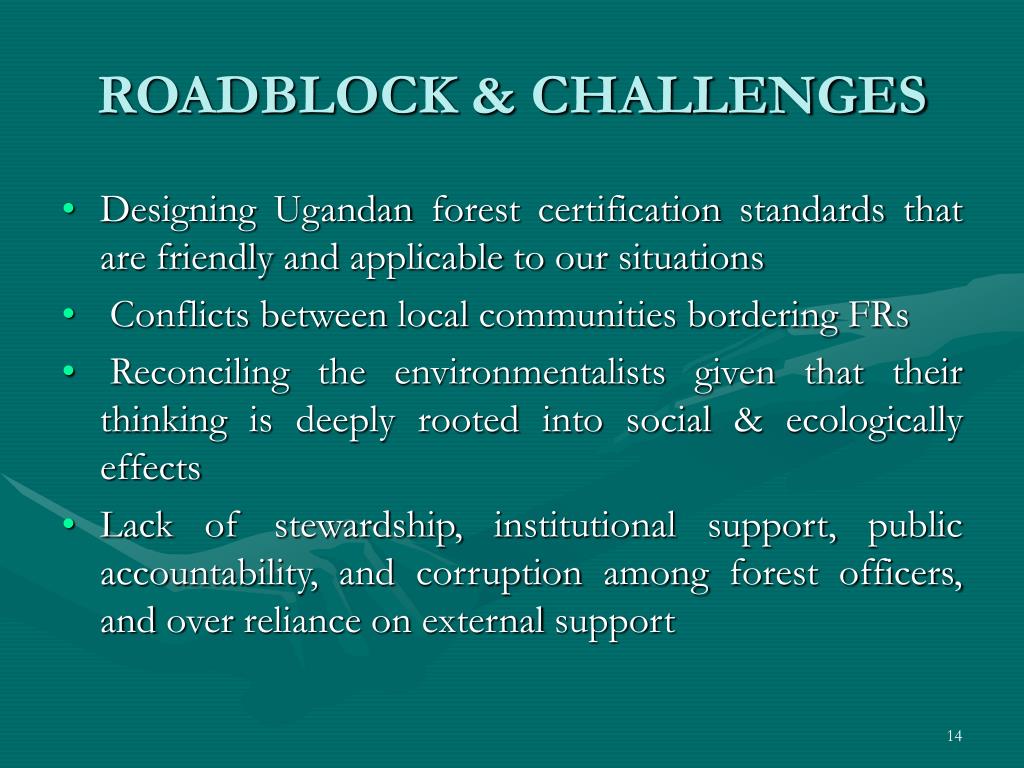 ROADBLOCK & CHALLENGES

• Designing Ugandan forest certification standards that are friendly and applicable to our situations
• Conflicts between local communities bordering FRs
• Reconciling the environmentalists given that their thinking is deeply rooted into social & ecologically effects
• Lack of stewardship, institutional support, public accountability, and corruption among forest officers, and over reliance on external support

14